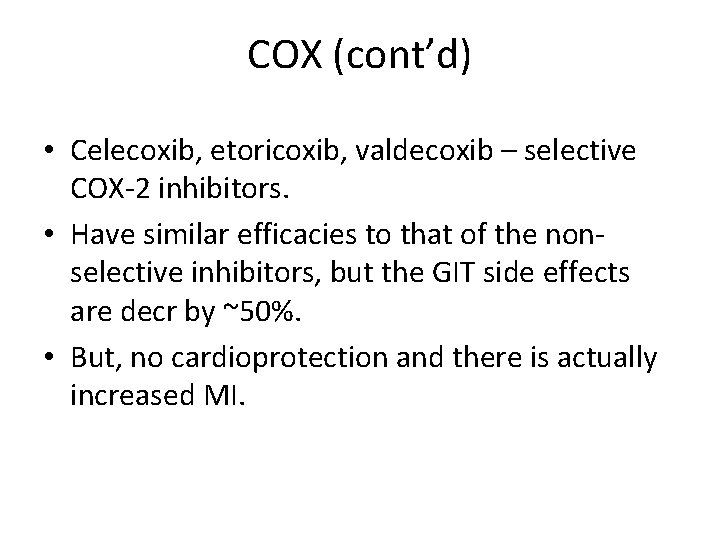 COX (cont'd)

• Celecoxib, etoricoxib, valdecoxib – selective COX-2 inhibitors.
• Have similar efficacies to that of the non-selective inhibitors, but the GIT side effects are decr by ~50%.
• But, no cardioprotection and there is actually increased MI.